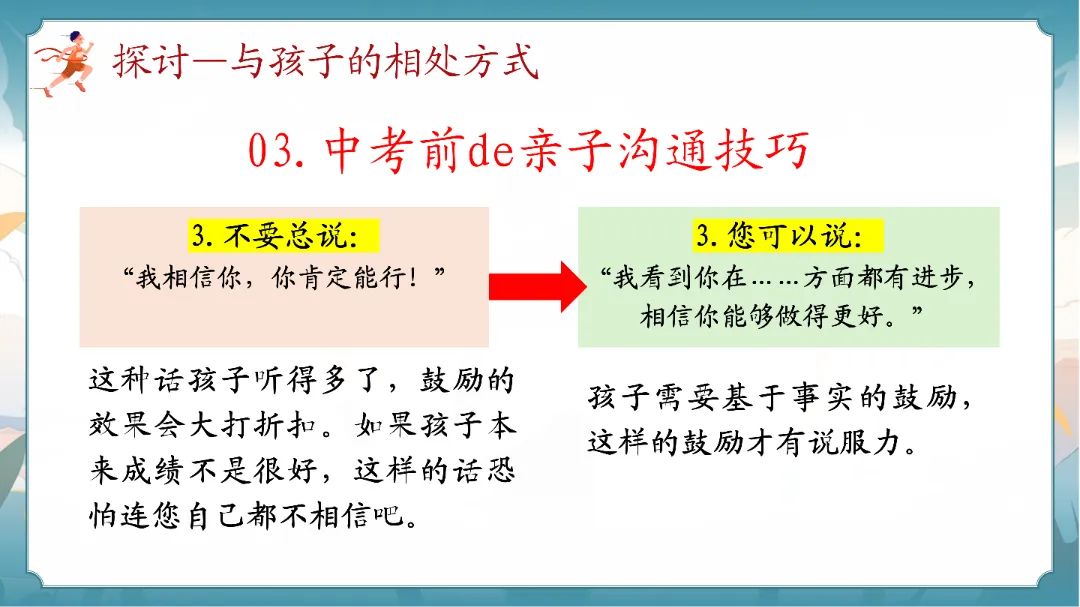 探讨—与孩子的相处方式

03. 中考前de亲子沟通技巧

3. 不要总说：
“我相信你，你肯定能行！”

这种话孩子听得多了，鼓励的效果会大打折扣。如果孩子本来成绩不是很好，这样的话恐怕连您自己都不相信吧。

3. 您可以说：
“我看到你在……方面都有进步，相信你能够做得更好。”

孩子需要基于事实的鼓励，这样的鼓励才有说服力。